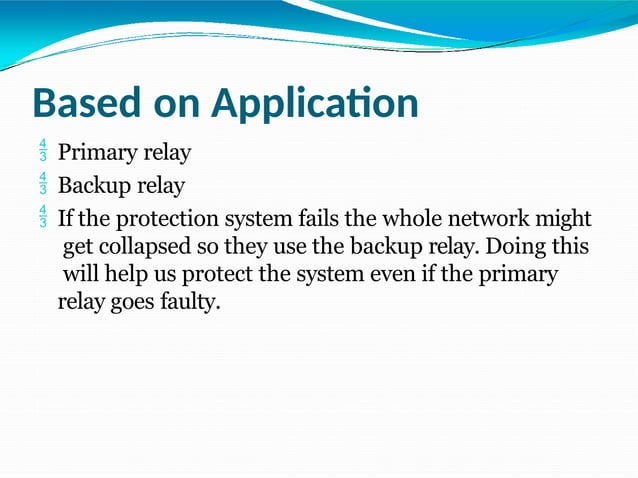 Based on Application

$\frac{4}{3}$ Primary relay

$\frac{4}{3}$ Backup relay

$\frac{4}{3}$ If the protection system fails the whole network might get collapsed so they use the backup relay. Doing this will help us protect the system even if the primary relay goes faulty.